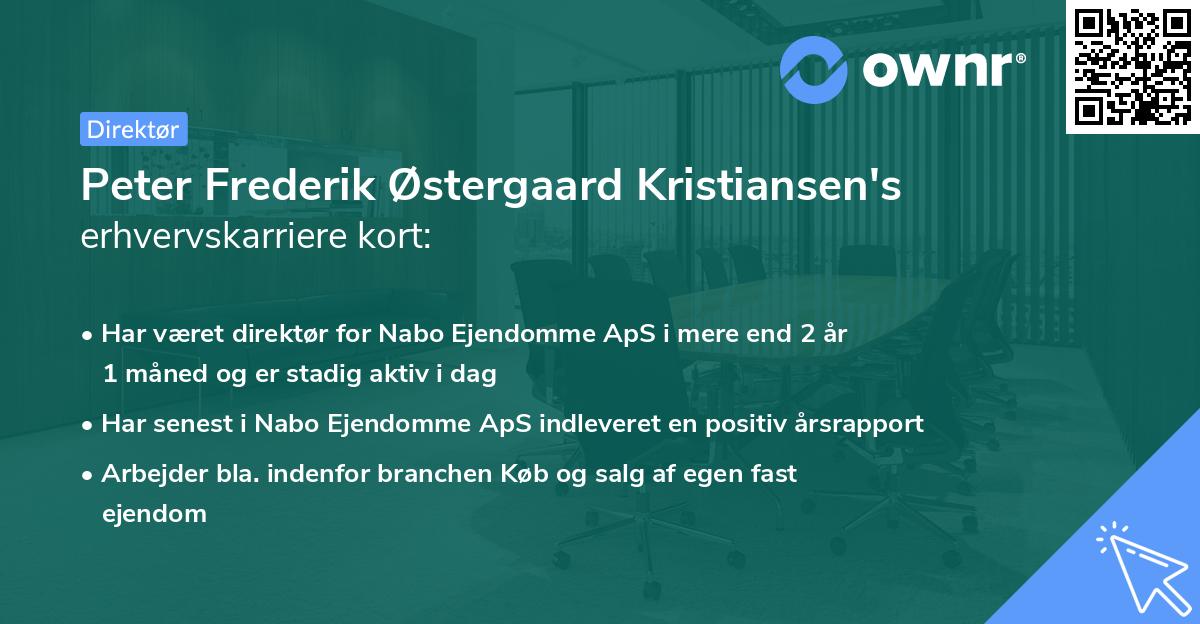 ownr®

Direktør

Peter Frederik Østergaard Kristiansen's erhvervskarriere kort:

• Har været direktør for Nabo Ejendomme ApS i mere end 2 år 1 måned og er stadig aktiv i dag

• Har senest i Nabo Ejendomme ApS indleveret en positiv årsrapport

• Arbejder bla. indenfor branchen Køb og salg af egen fast ejendom